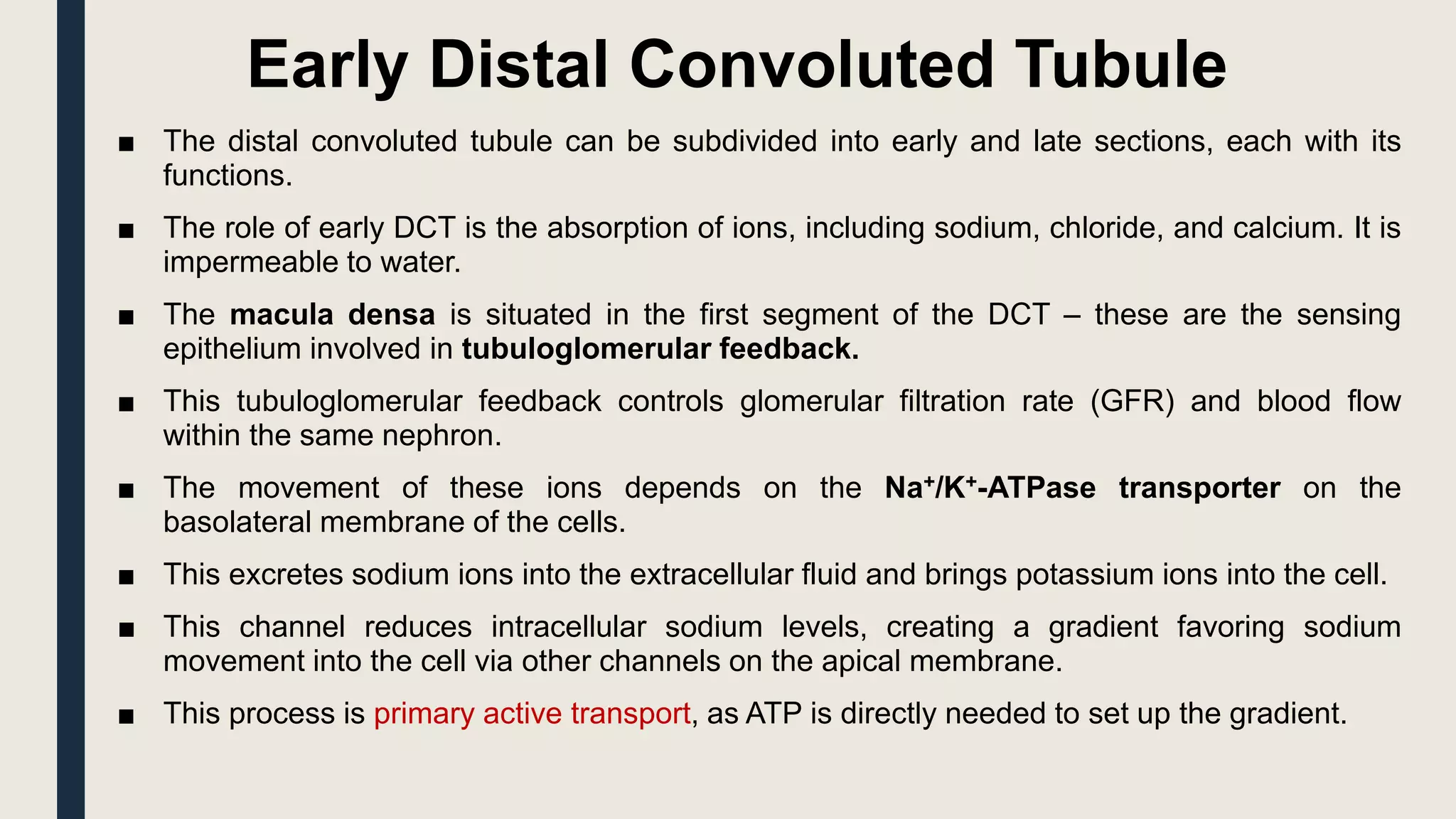 Early Distal Convoluted Tubule

■ The distal convoluted tubule can be subdivided into early and late sections, each with its functions.

■ The role of early DCT is the absorption of ions, including sodium, chloride, and calcium. It is impermeable to water.

■ The macula densa is situated in the first segment of the DCT – these are the sensing epithelium involved in tubuloglomerular feedback.

■ This tubuloglomerular feedback controls glomerular filtration rate (GFR) and blood flow within the same nephron.

■ The movement of these ions depends on the $Na^+/K^+$-ATPase transporter on the basolateral membrane of the cells.

■ This excretes sodium ions into the extracellular fluid and brings potassium ions into the cell.

■ This channel reduces intracellular sodium levels, creating a gradient favoring sodium movement into the cell via other channels on the apical membrane.

■ This process is primary active transport, as ATP is directly needed to set up the gradient.